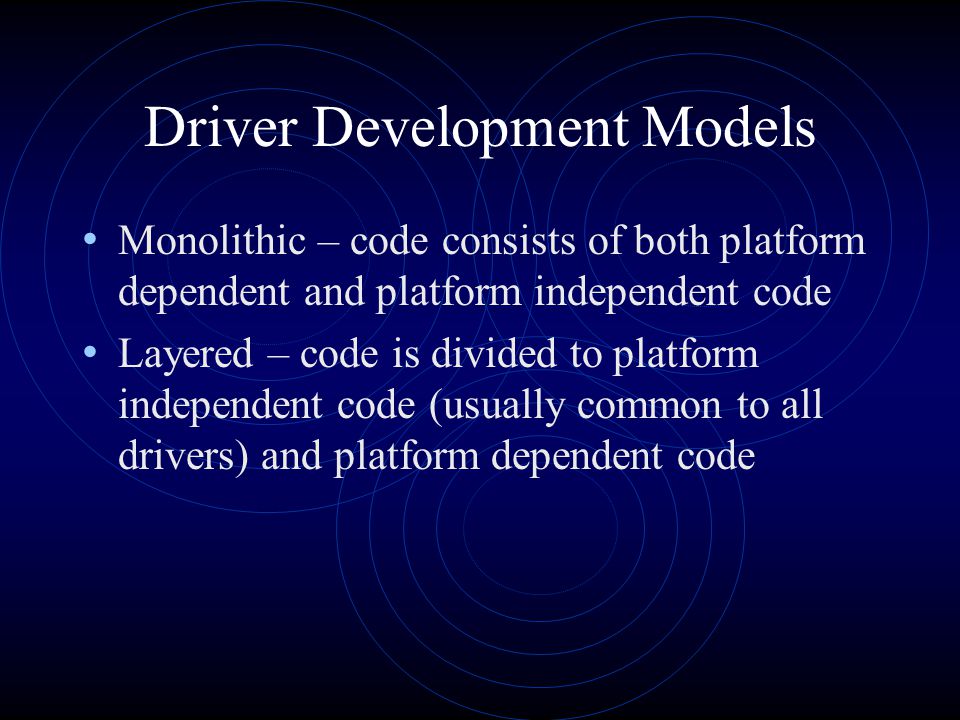 Driver Development Models

• Monolithic – code consists of both platform dependent and platform independent code
• Layered – code is divided to platform independent code (usually common to all drivers) and platform dependent code